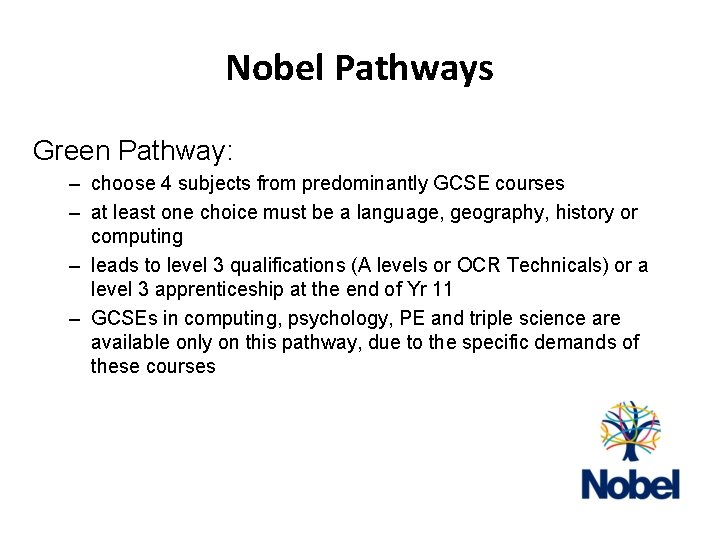 Nobel Pathways

Green Pathway:

– choose 4 subjects from predominantly GCSE courses

– at least one choice must be a language, geography, history or computing

– leads to level 3 qualifications (A levels or OCR Technicals) or a level 3 apprenticeship at the end of Yr 11

– GCSEs in computing, psychology, PE and triple science are available only on this pathway, due to the specific demands of these courses

Nobel